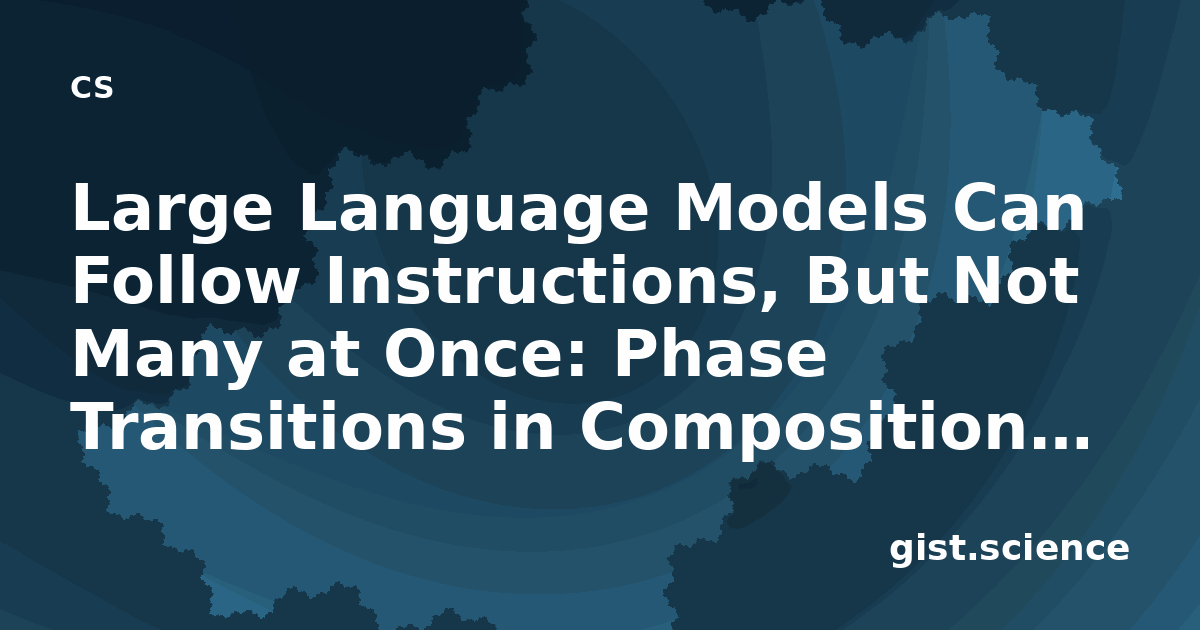 cs

Large Language Models Can Follow Instructions, But Not Many at Once: Phase Transitions in Composition…

gist.science